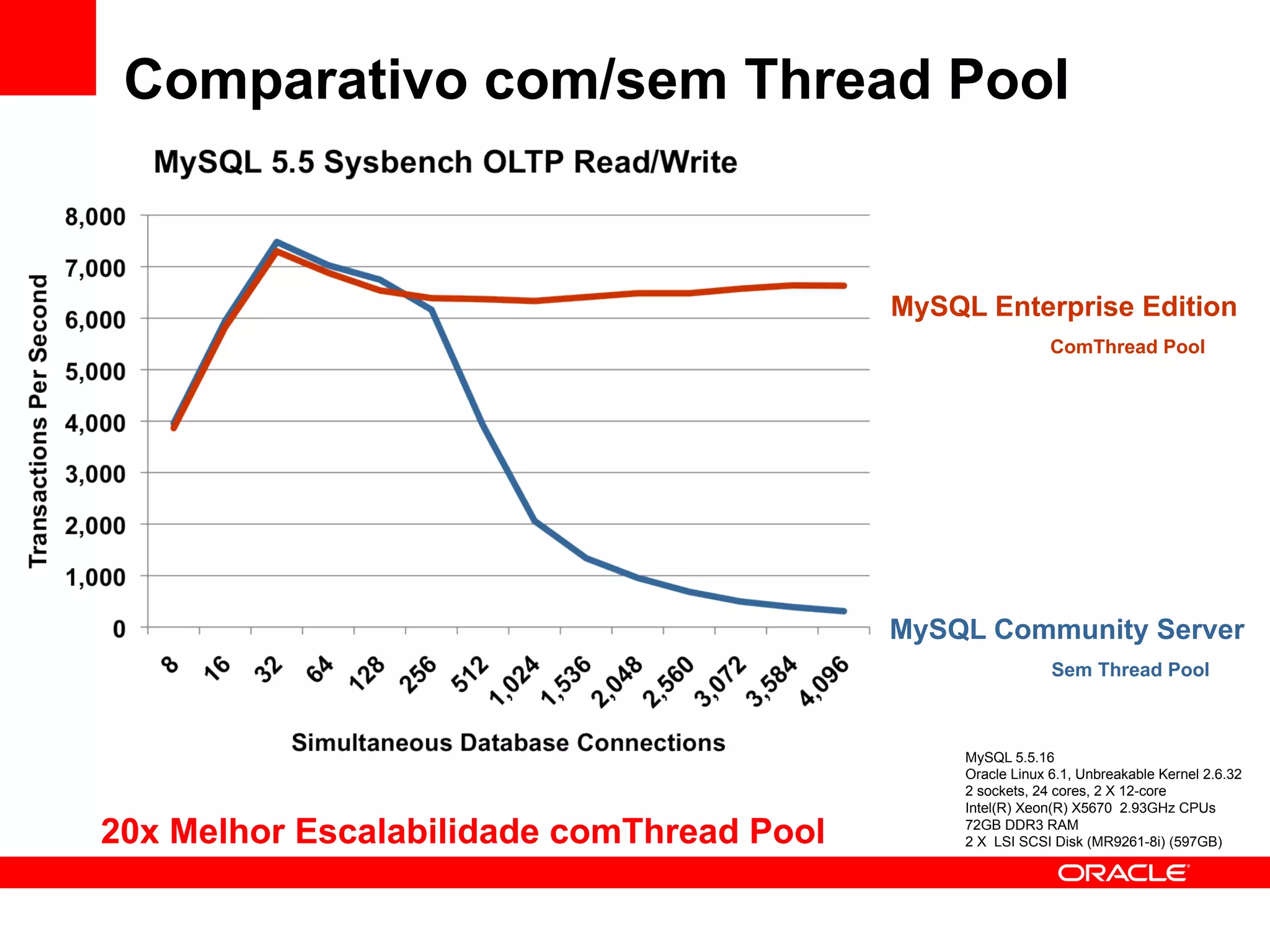 Comparativo com/sem Thread Pool

MySQL 5.5 Sysbench OLTP Read/Write

Transactions Per Second

8,000
7,000
6,000
5,000
4,000
3,000
2,000
1,000
0

8
16
32
64
128
256
512
1,024
1,536
2,048
2,560
3,072
3,584
4,096

Simultaneous Database Connections

MySQL Enterprise Edition
ComThread Pool

MySQL Community Server
Sem Thread Pool

MySQL 5.5.16
Oracle Linux 6.1, Unbreakable Kernel 2.6.32
2 sockets, 24 cores, 2 X 12-core
Intel(R) Xeon(R) X5670 2.93GHz CPUs
72GB DDR3 RAM
2 X LSI SCSI Disk (MR9261-8i) (597GB)

20x Melhor Escalabilidade comThread Pool

ORACLE